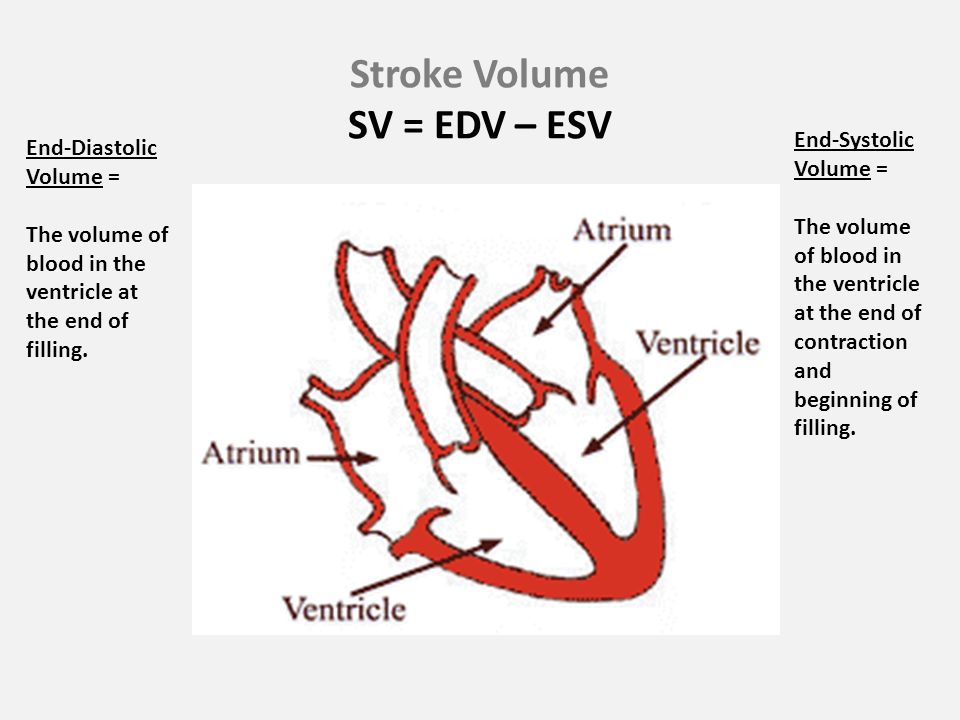 Stroke Volume
SV = EDV – ESV

End-Diastolic Volume =

The volume of blood in the ventricle at the end of filling.

Atrium

Ventricle

Atrium

Ventricle

End-Systolic Volume =

The volume of blood in the ventricle at the end of contraction and beginning of filling.